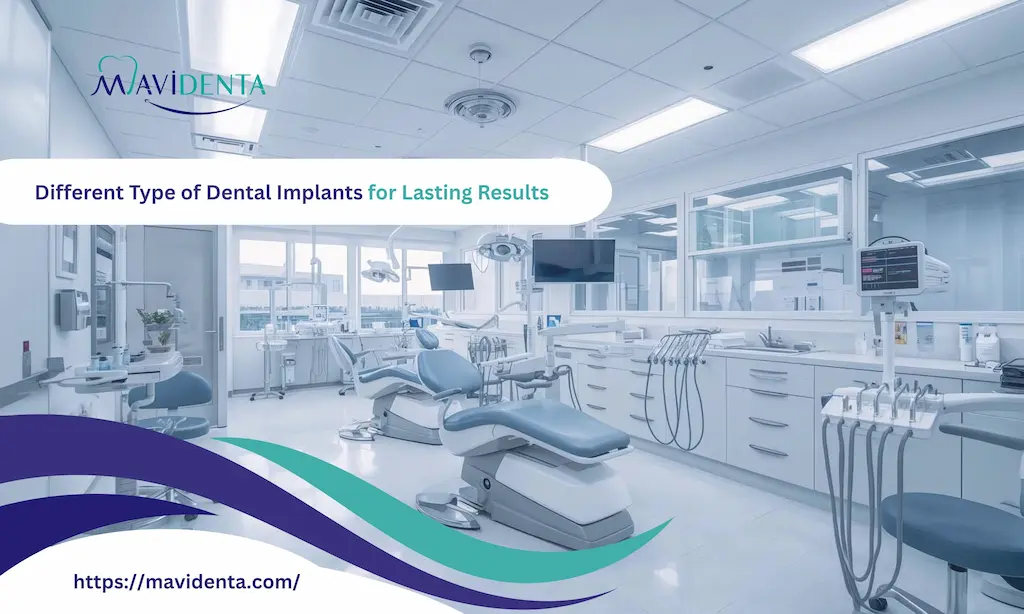 MAVIDENTA

Different Type of Dental Implants for Lasting Results

https://mavidenta.com/